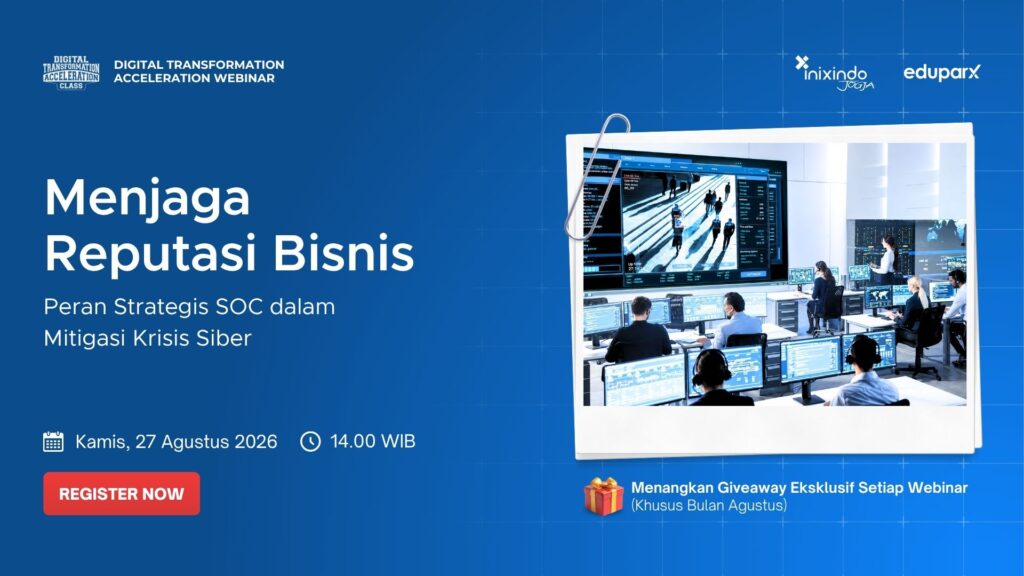 DIGITAL TRANSFORMATION ACCELERATION CLASS

DIGITAL TRANSFORMATION ACCELERATION WEBINAR

inixindo JOGJA

eduparx

Menjaga Reputasi Bisnis

Peran Strategis SOC dalam Mitigasi Krisis Siber

Kamis, 27 Agustus 2026

14.00 WIB

REGISTER NOW

Menangkan Giveaway Eksklusif Setiap Webinar
(Khusus Bulan Agustus)